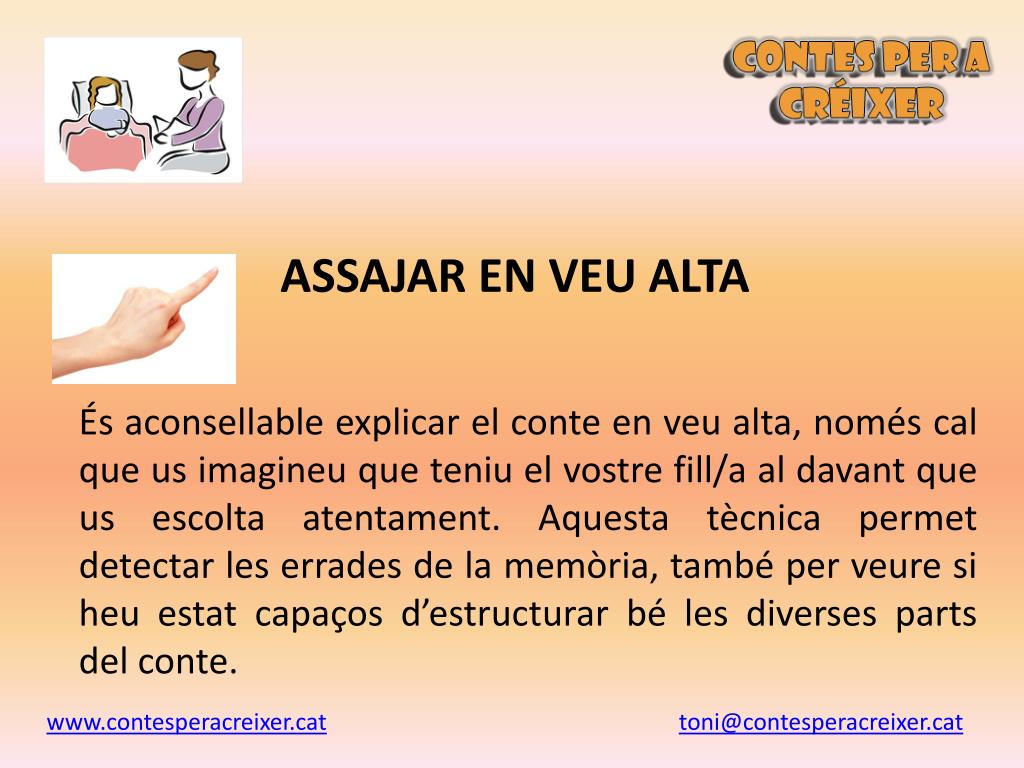 CONTES PER A CRÉIXER

ASSAJAR EN VEU ALTA

És aconsellable explicar el conte en veu alta, només cal que us imagineu que teniu el vostre fill/a al davant que us escolta atentament. Aquesta tècnica permet detectar les errades de la memòria, també per veure si heu estat capaços d'estructurar bé les diverses parts del conte.

www.contesperacreixer.cat

toni@contesperacreixer.cat